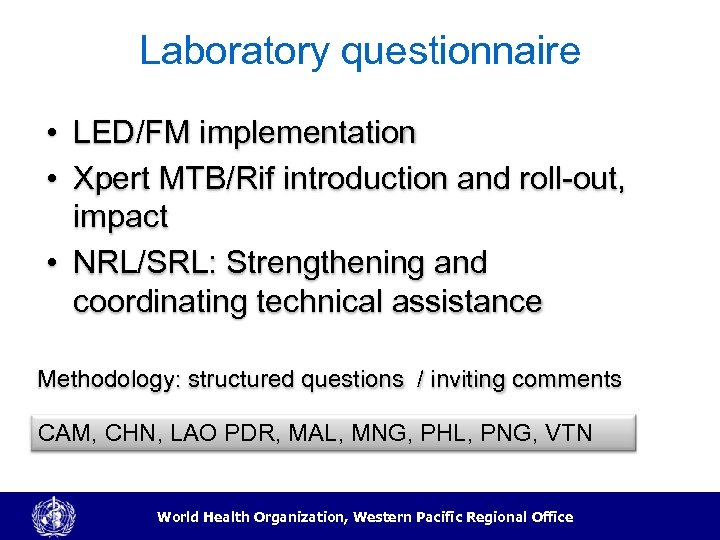 Laboratory questionnaire

• LED/FM implementation
• Xpert MTB/Rif introduction and roll-out, impact
• NRL/SRL: Strengthening and coordinating technical assistance

Methodology: structured questions / inviting comments

CAM, CHN, LAO PDR, MAL, MNG, PHL, PNG, VTN

World Health Organization, Western Pacific Regional Office